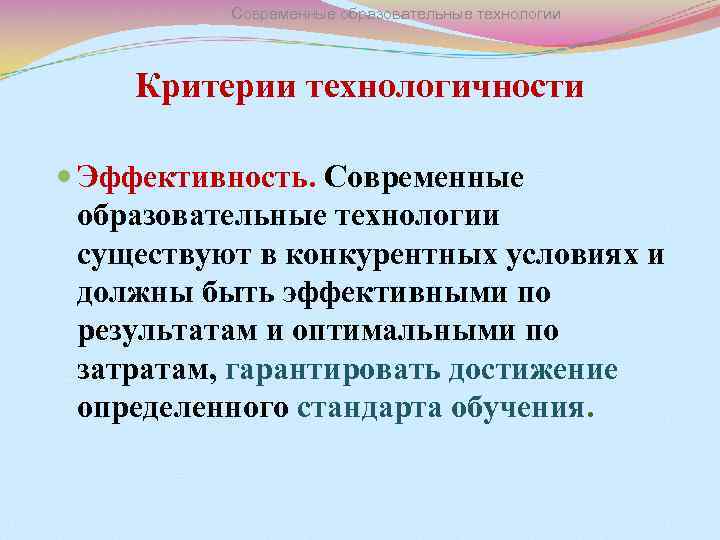 Современные образовательные технологии

Критерии технологичности

Эффективность. Современные образовательные технологии существуют в конкурентных условиях и должны быть эффективными по результатам и оптимальными по затратам, гарантировать достижение определенного стандарта обучения.